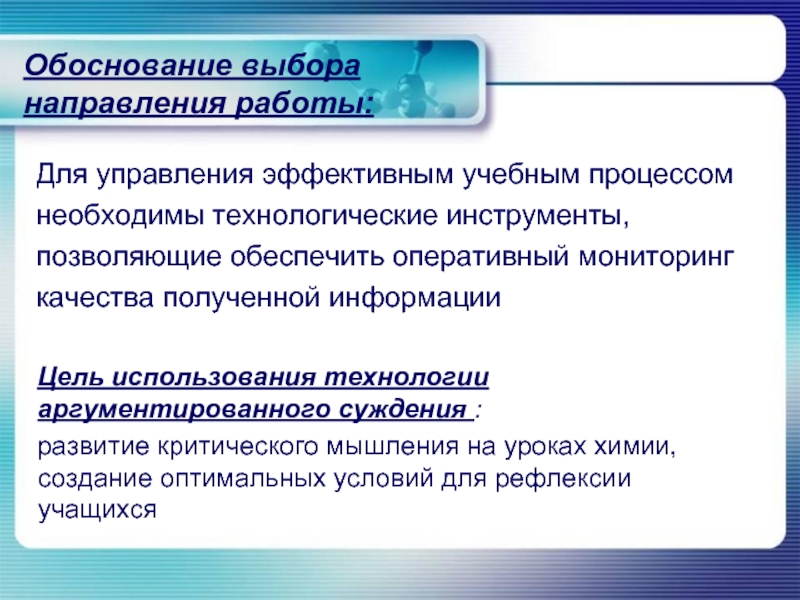 Обоснование выбора направления работы:

Для управления эффективным учебным процессом необходимы технологические инструменты, позволяющие обеспечить оперативный мониторинг качества полученной информации

Цель использования технологии аргументированного суждения :
развитие критического мышления на уроках химии, создание оптимальных условий для рефлексии учащихся